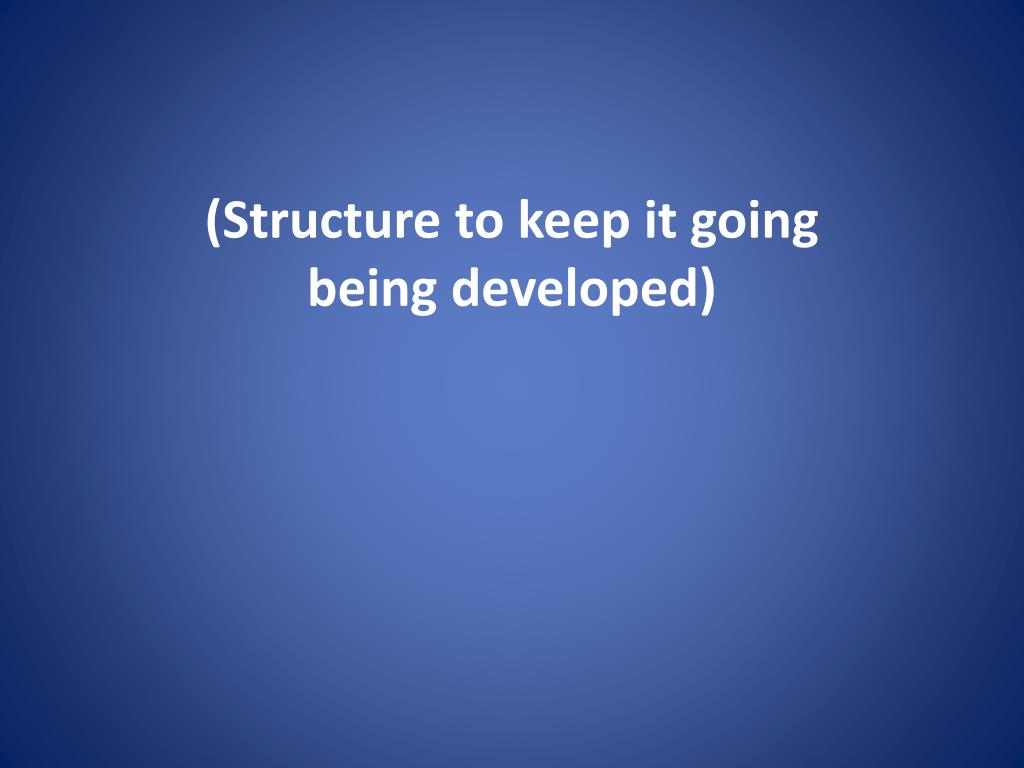 (Structure to keep it going being developed)